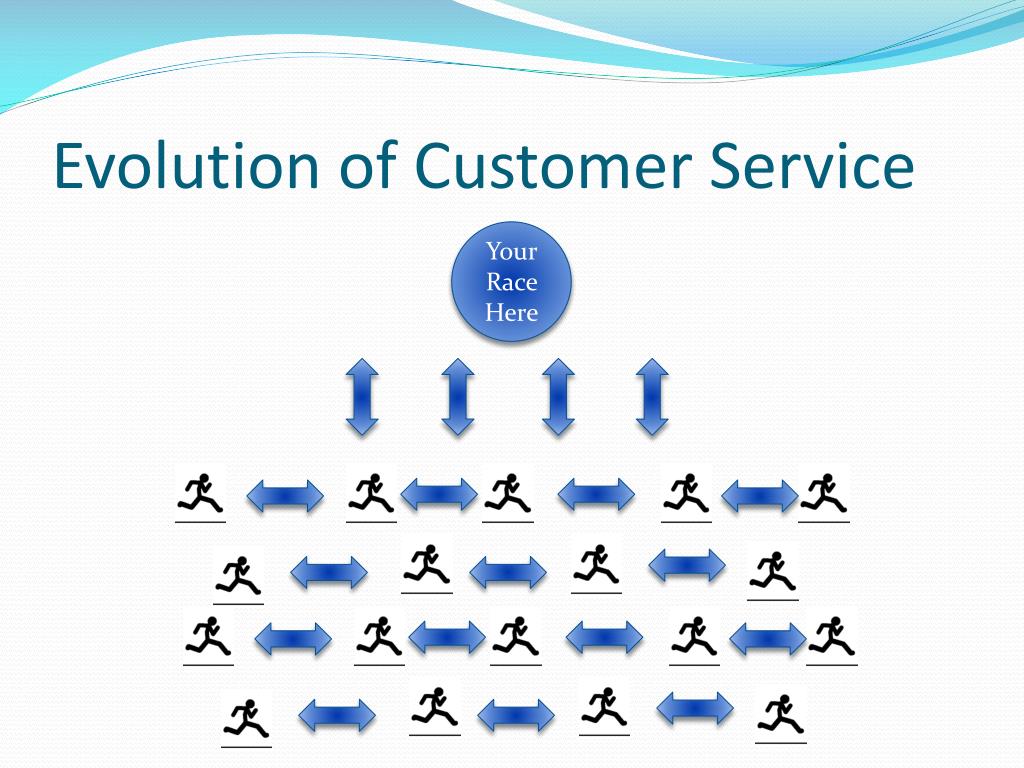 Evolution of Customer Service

Your Race Here